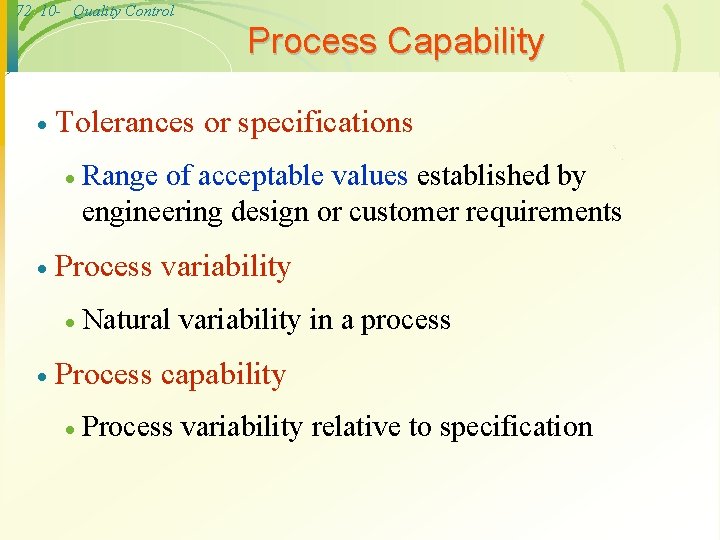 72 10- Quality Control

Process Capability

• Tolerances or specifications

• Range of acceptable values established by engineering design or customer requirements

• Process variability

• Natural variability in a process

• Process capability

• Process variability relative to specification